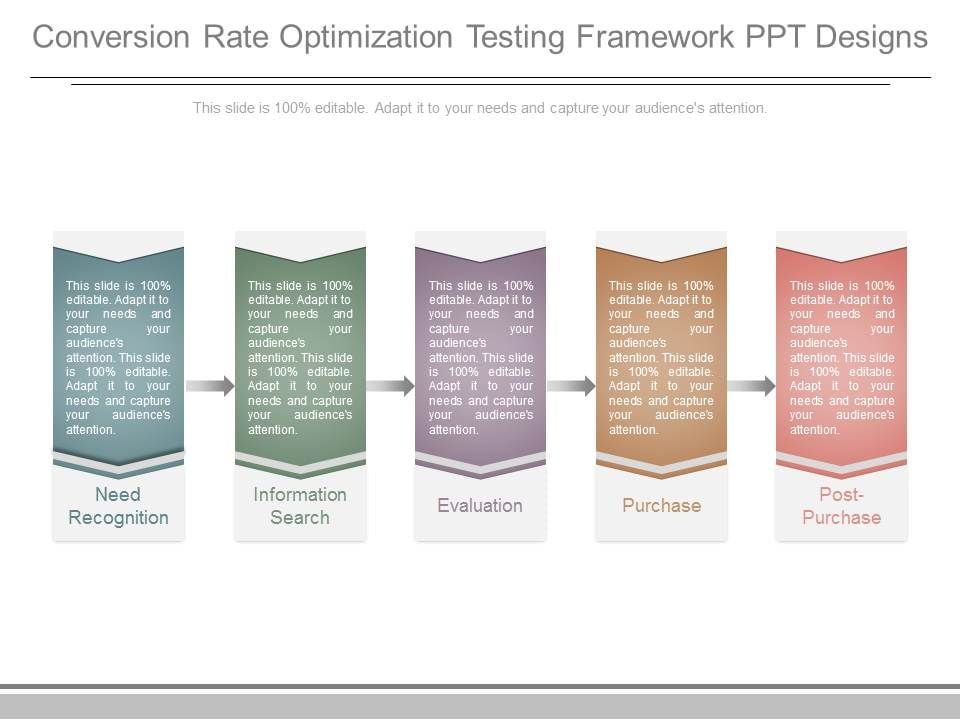 Conversion Rate Optimization Testing Framework PPT Designs

This slide is 100% editable. Adapt it to your needs and capture your audience's attention.

This slide is 100% editable. Adapt it to your needs and capture your audience's attention. This slide is 100% editable. Adapt it to your needs and capture your audience's attention.

Need Recognition

This slide is 100% editable. Adapt it to your needs and capture your audience's attention. This slide is 100% editable. Adapt it to your needs and capture your audience's attention.

Information Search

This slide is 100% editable. Adapt it to your needs and capture your audience's attention. This slide is 100% editable. Adapt it to your needs and capture your audience's attention.

Evaluation

This slide is 100% editable. Adapt it to your needs and capture your audience's attention. This slide is 100% editable. Adapt it to your needs and capture your audience's attention.

Purchase

This slide is 100% editable. Adapt it to your needs and capture your audience's attention. This slide is 100% editable. Adapt it to your needs and capture your audience's attention.

Post-Purchase